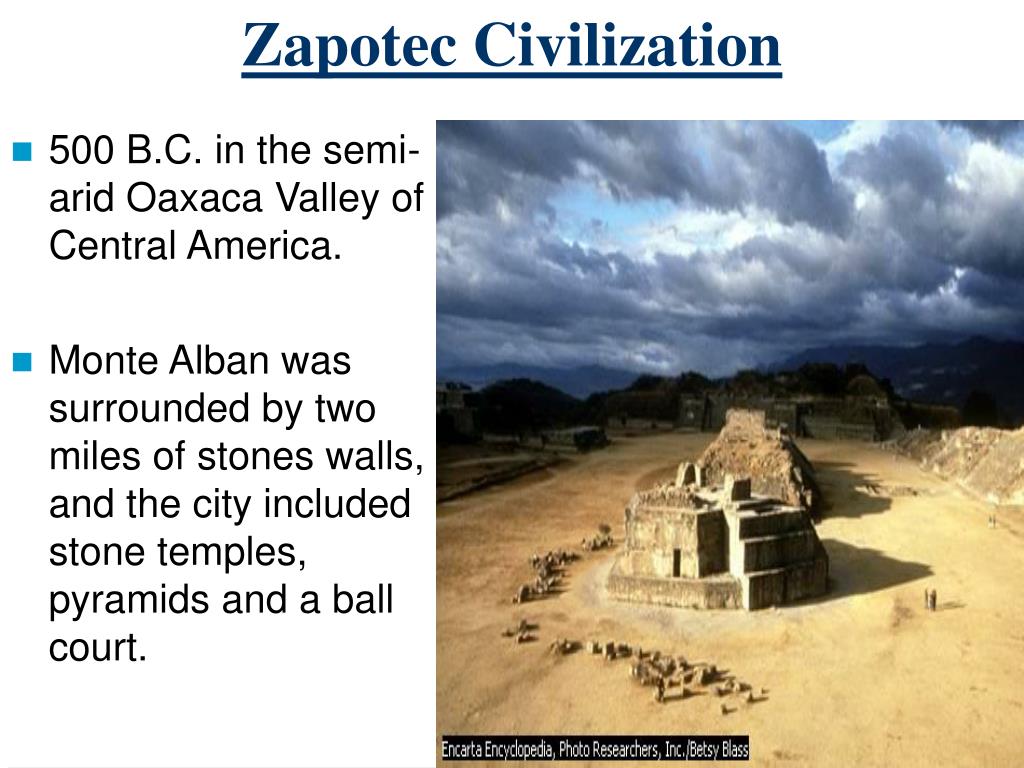 Zapotec Civilization

500 B.C. in the semi-arid Oaxaca Valley of Central America.

Monte Alban was surrounded by two miles of stones walls, and the city included stone temples, pyramids and a ball court.

Encarta Encyclopedia, Photo Researchers, Inc./Betsy Blass